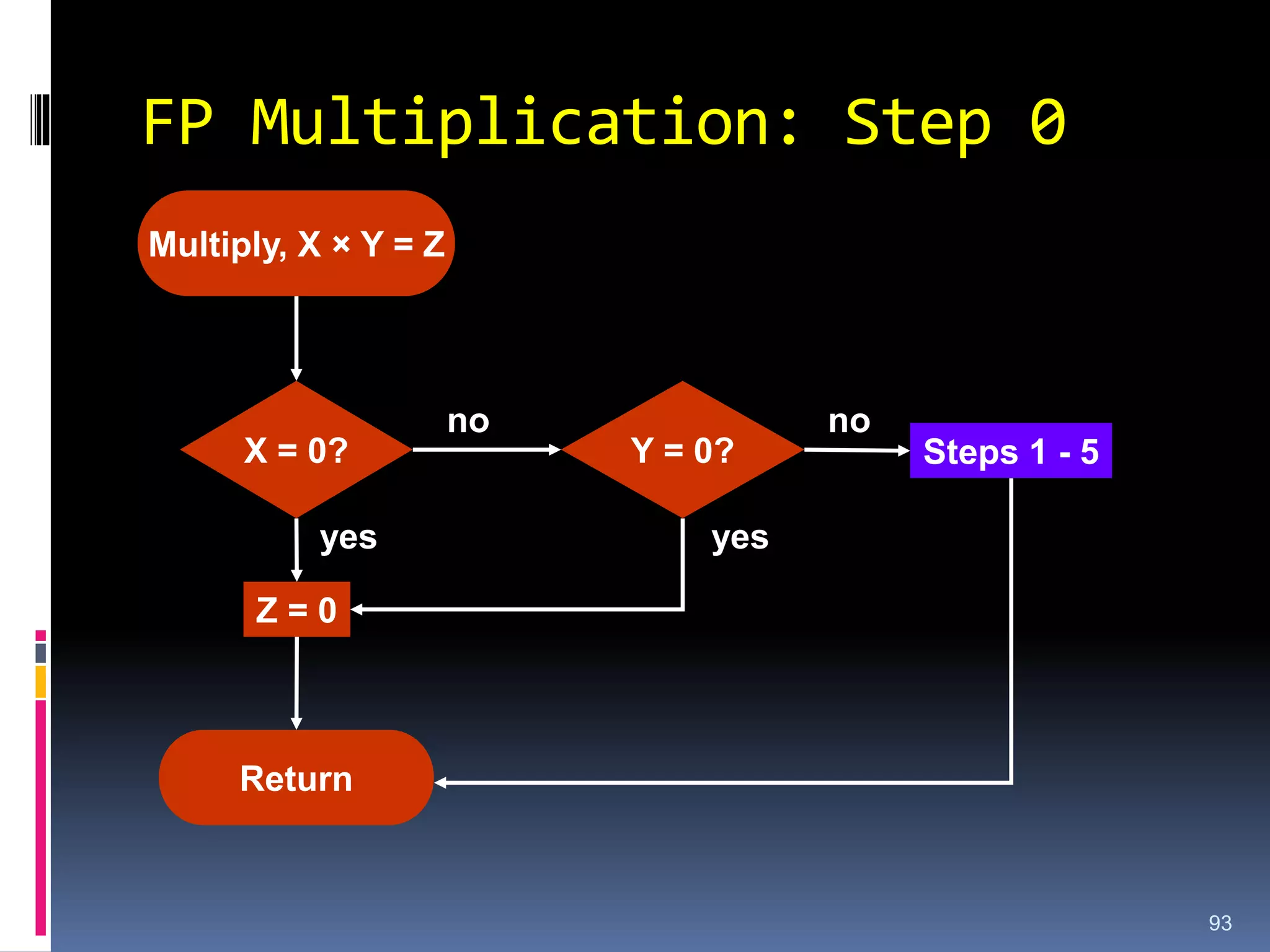 FP Multiplication: Step 0

Multiply, X × Y = Z

X = 0?

no

Y = 0?

no

Steps 1 - 5

yes

yes

Z = 0

Return

93